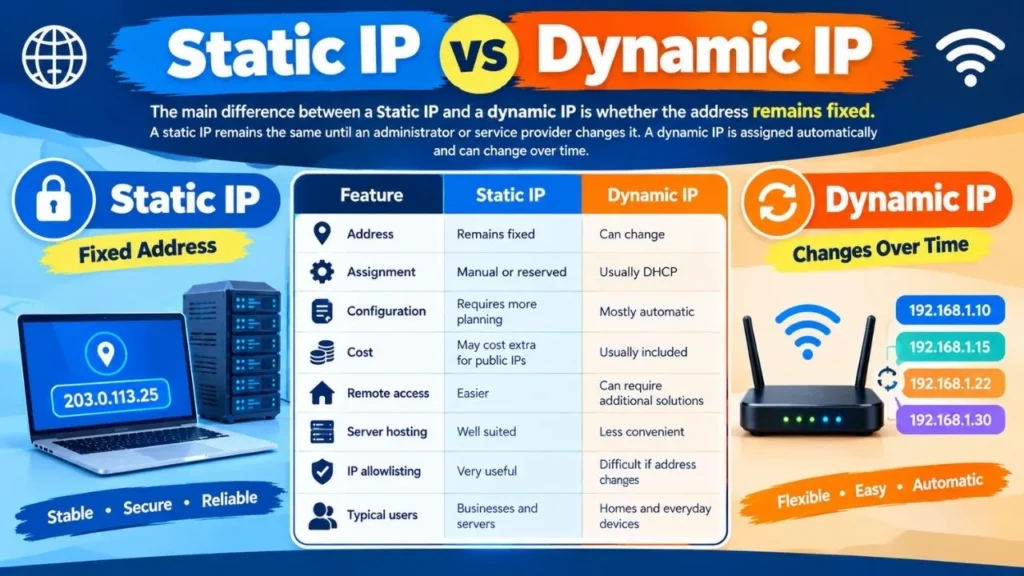 Static IP vs Dynamic IP

The main difference between a Static IP and a dynamic IP is whether the address remains fixed. A static IP remains the same until an administrator or service provider changes it. A dynamic IP is assigned automatically and can change over time.

Static IP
Fixed Address

203.0.113.25

Stable • Secure • Reliable

| Feature | Static IP | Dynamic IP |
|---|---|---|
| Address | Remains fixed | Can change |
| Assignment | Manual or reserved | Usually DHCP |
| Configuration | Requires more planning | Mostly automatic |
| Cost | May cost extra for public IPs | Usually included |
| Remote access | Easier | Can require additional solutions |
| Server hosting | Well suited | Less convenient |
| IP allowlisting | Very useful | Difficult if address changes |
| Typical users | Businesses and servers | Homes and everyday devices |

Dynamic IP
Changes Over Time

192.168.1.10
192.168.1.15
192.168.1.22
192.168.1.30

Flexible • Easy • Automatic